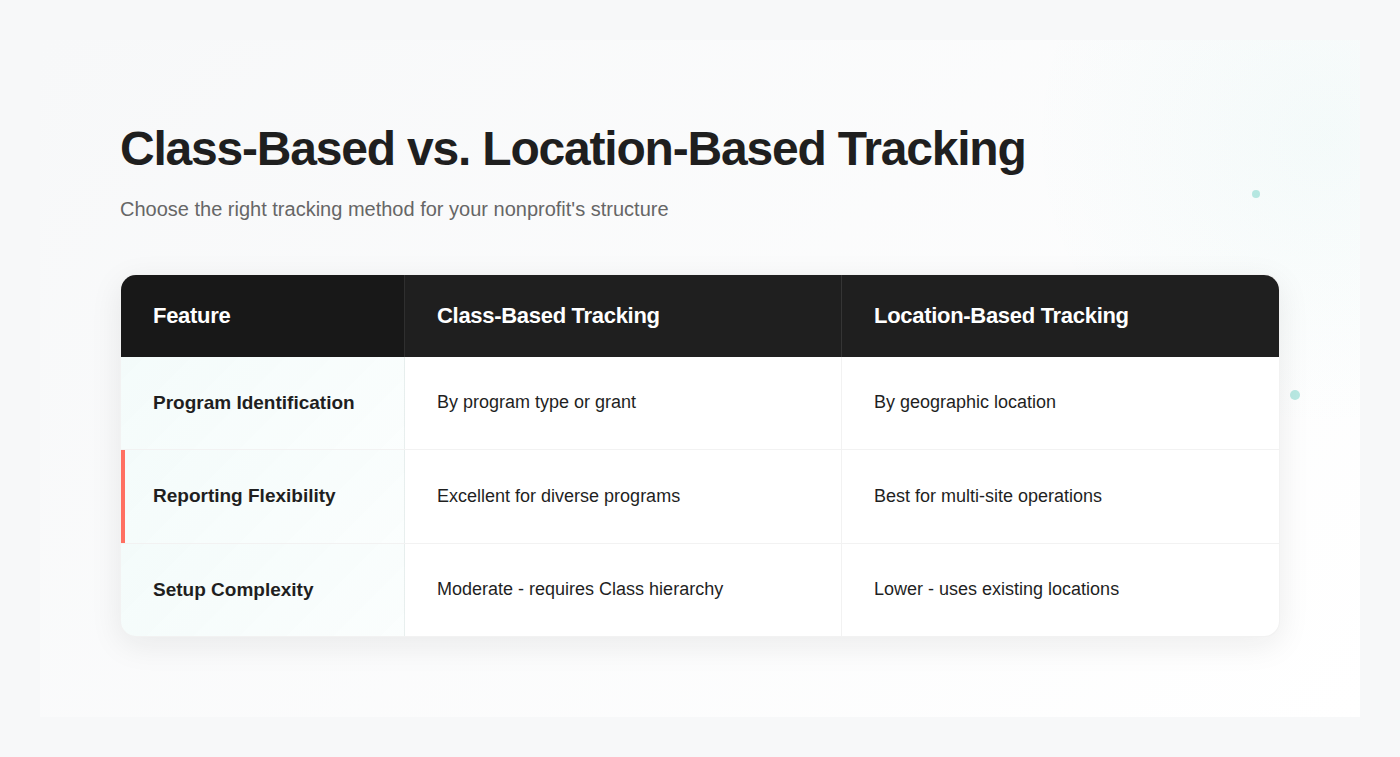 Class-Based vs. Location-Based Tracking

Choose the right tracking method for your nonprofit's structure

| Feature | Class-Based Tracking | Location-Based Tracking |
|---|---|---|
| Program Identification | By program type or grant | By geographic location |
| Reporting Flexibility | Excellent for diverse programs | Best for multi-site operations |
| Setup Complexity | Moderate - requires Class hierarchy | Lower - uses existing locations |